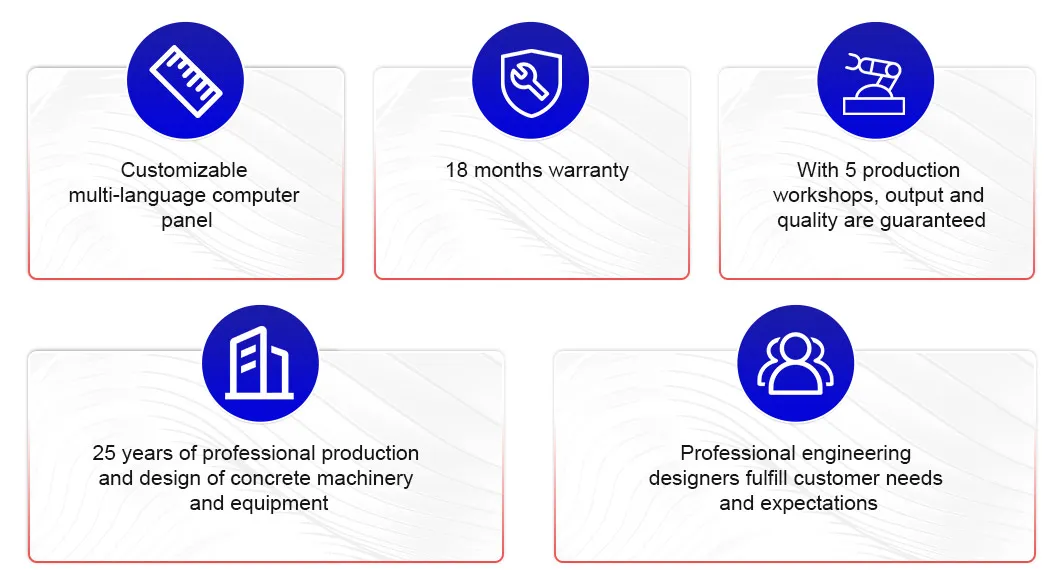 Customizable multi-language computer panel

18 months warranty

With 5 production workshops, output and quality are guaranteed

25 years of professional production and design of concrete machinery and equipment

Professional engineering designers fulfill customer needs and expectations